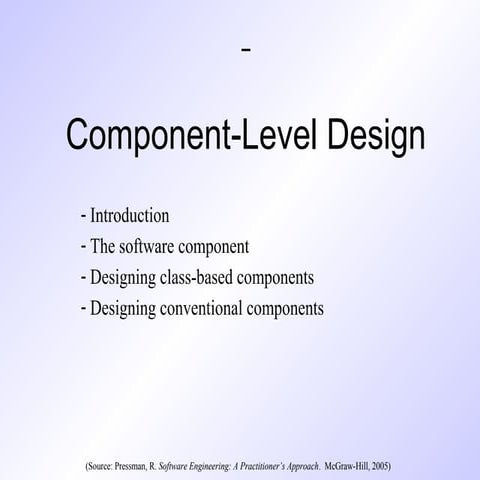 -

Component-Level Design

- Introduction
- The software component
- Designing class-based components
- Designing conventional components

(Source: Pressman, R. Software Engineering: A Practitioner's Approach. McGraw-Hill, 2005)